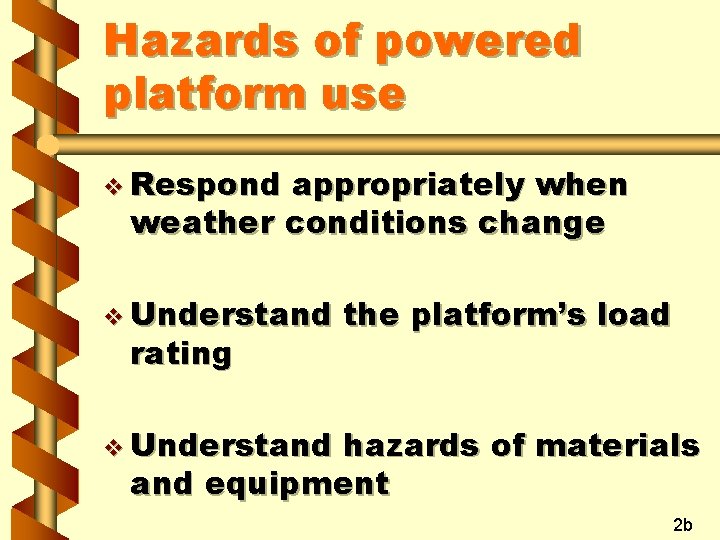 Hazards of powered platform use

❖ Respond appropriately when weather conditions change

❖ Understand the platform's load rating

❖ Understand hazards of materials and equipment

2b